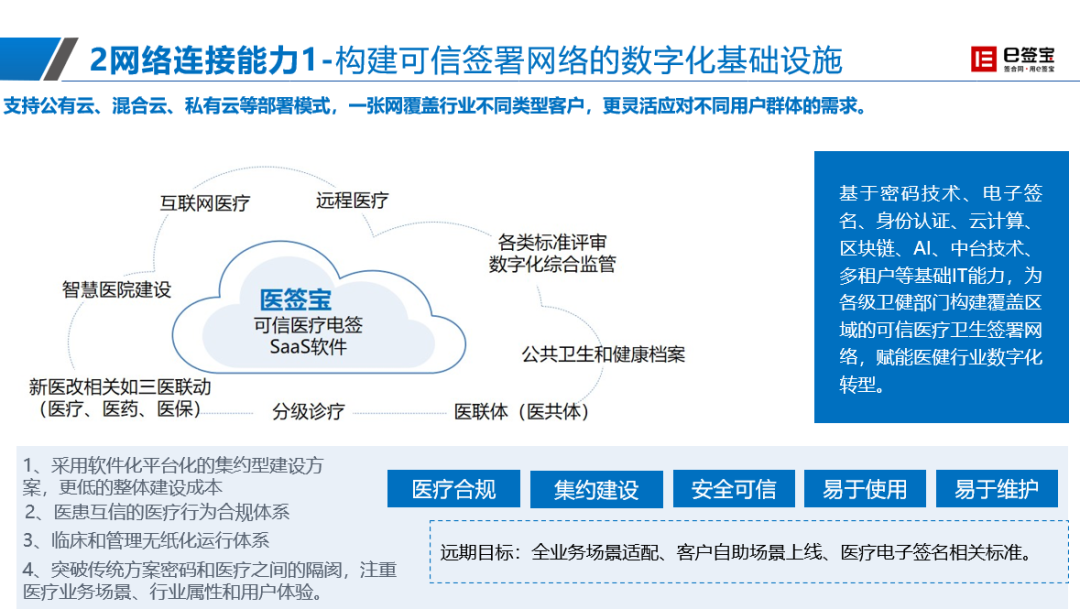 2网络连接能力1-构建可信签署网络的数字化基础设施

e签宝
签合同·用e签宝

支持公有云、混合云、私有云等部署模式，一张网覆盖行业不同类型客户，更灵活应对不同用户群体的需求。

互联网医疗
远程医疗
各类标准评审
数字化综合监管
智慧医院建设
医签宝
可信医疗电签
SaaS软件
公共卫生和健康档案
新医改相关如三医联动
（医疗、医药、医保）
分级诊疗
医联体（医共体）

基于密码技术、电子签名、身份认证、云计算、区块链、AI、中台技术、多租户等基础IT能力，为各级卫健部门构建覆盖区域的可信医疗卫生签署网络，赋能医健行业数字化转型。

1、采用软件化平台化的集约型建设方案，更低的整体建设成本
2、医患互信的医疗行为合规体系
3、临床和管理无纸化运行体系
4、突破传统方案密码和医疗之间的隔阂，注重医疗业务场景、行业属性和用户体验。

医疗合规
集约建设
安全可信
易于使用
易于维护

远期目标：全业务场景适配、客户自助场景上线、医疗电子签名相关标准。